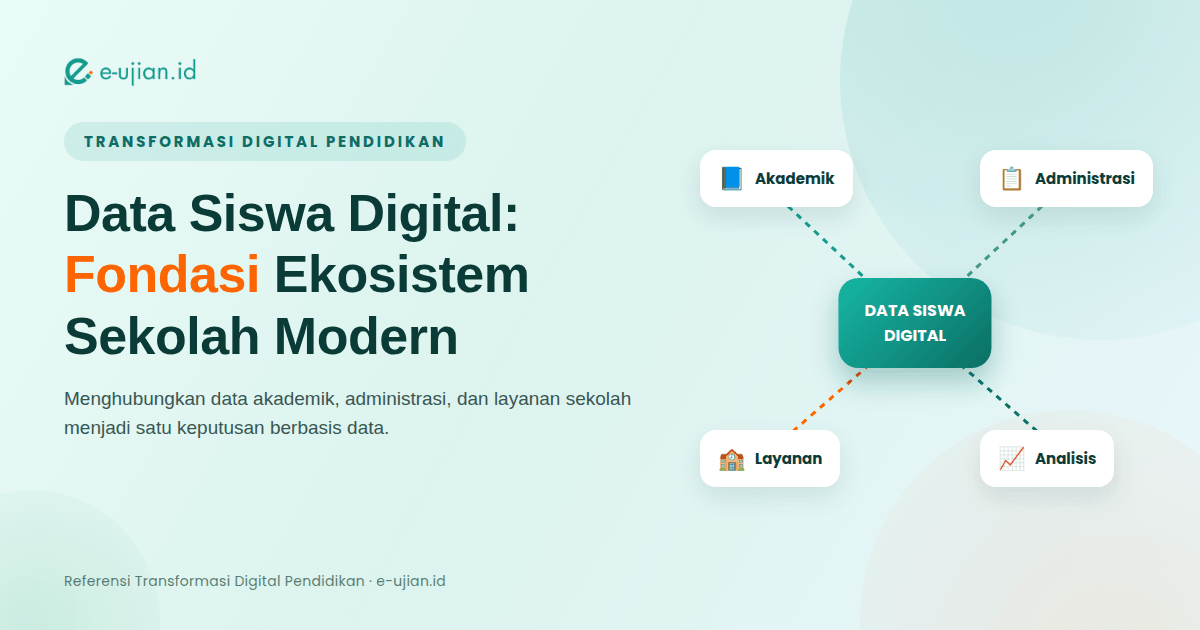 e-ujian.id

TRANSFORMASI DIGITAL PENDIDIKAN

Data Siswa Digital: Fondasi Ekosistem Sekolah Modern

Menghubungkan data akademik, administrasi, dan layanan sekolah menjadi satu keputusan berbasis data.

Akademik

Administrasi

DATA SISWA DIGITAL

Layanan

Analisis

Referensi Transformasi Digital Pendidikan · e-ujian.id